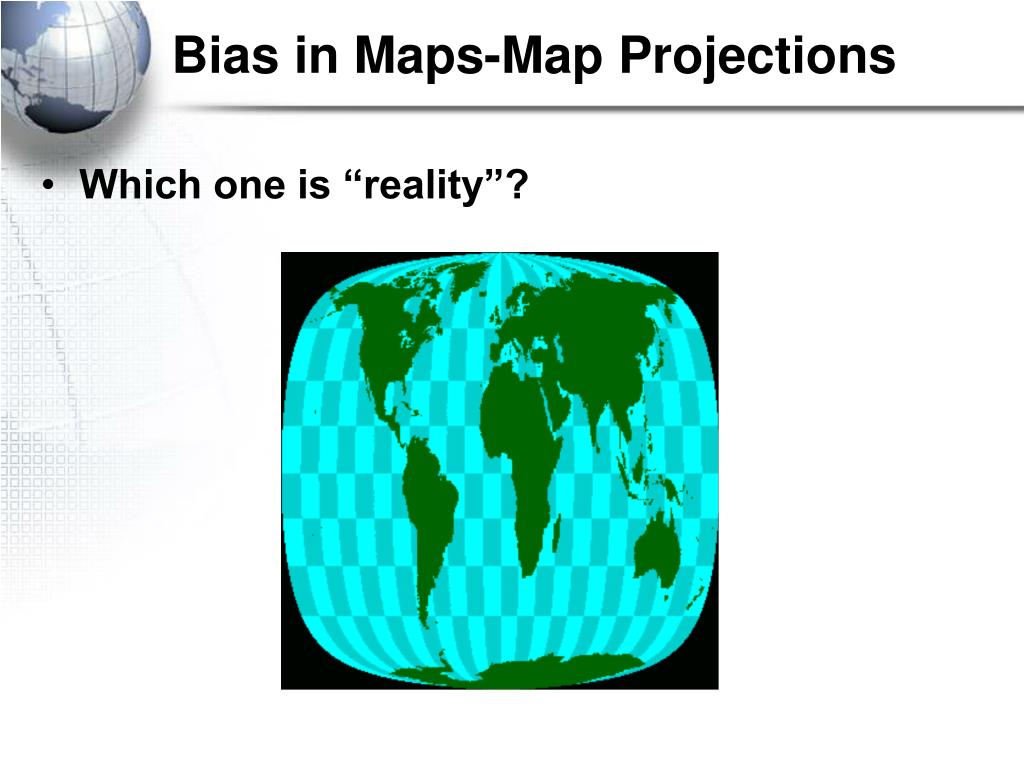 Bias in Maps-Map Projections

• Which one is “reality”?